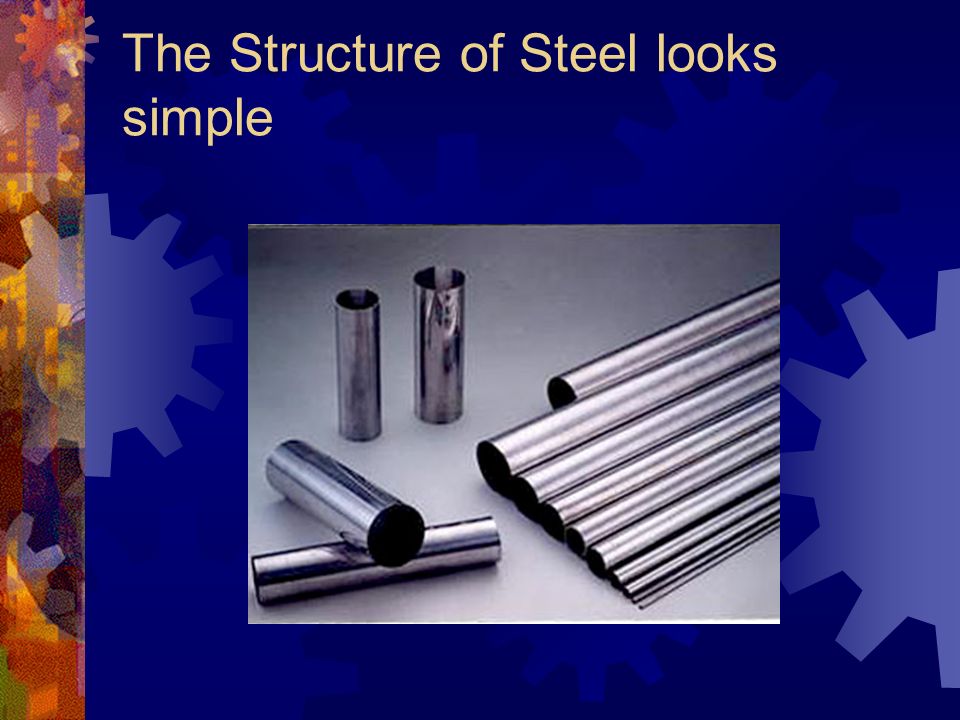 The Structure of Steel looks simple